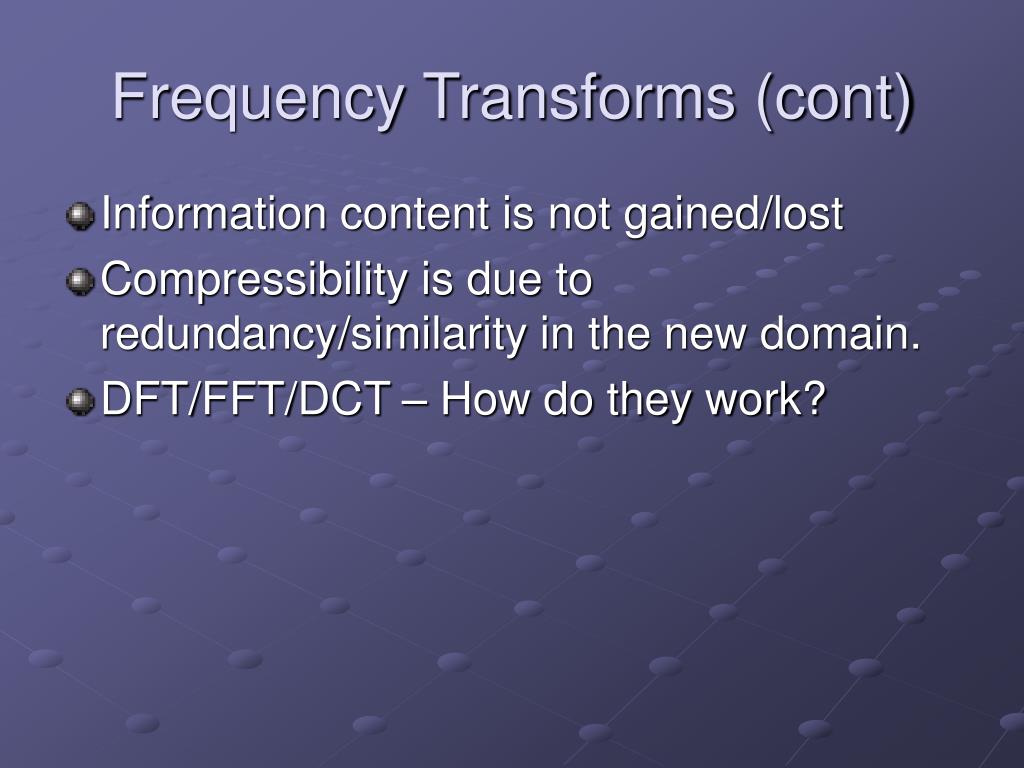 Frequency Transforms (cont)

Information content is not gained/lost

Compressibility is due to redundancy/similarity in the new domain.

DFT/FFT/DCT – How do they work?